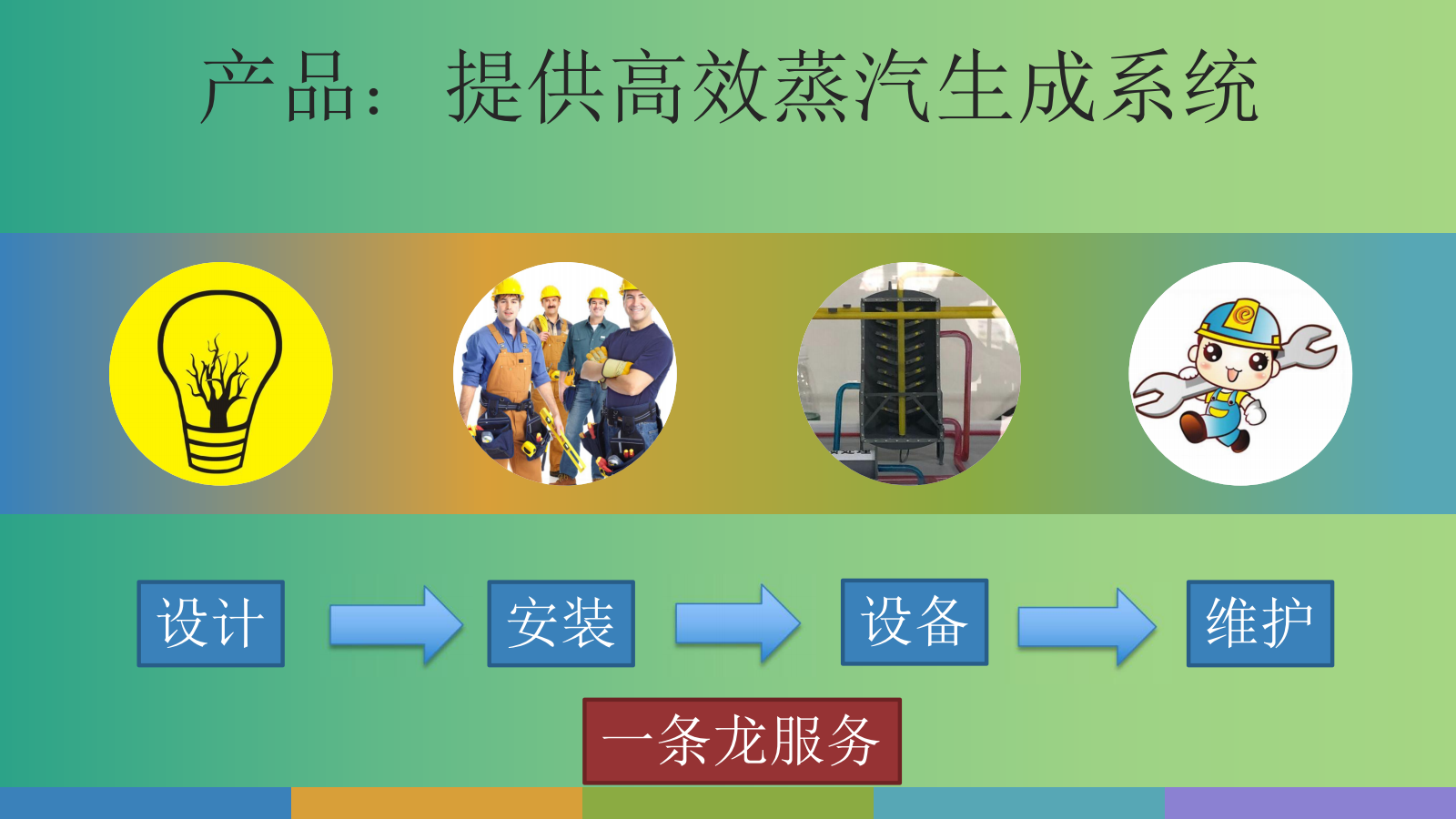 产品：提供高效蒸汽生成系统

设计

安装

设备

维护

一条龙服务